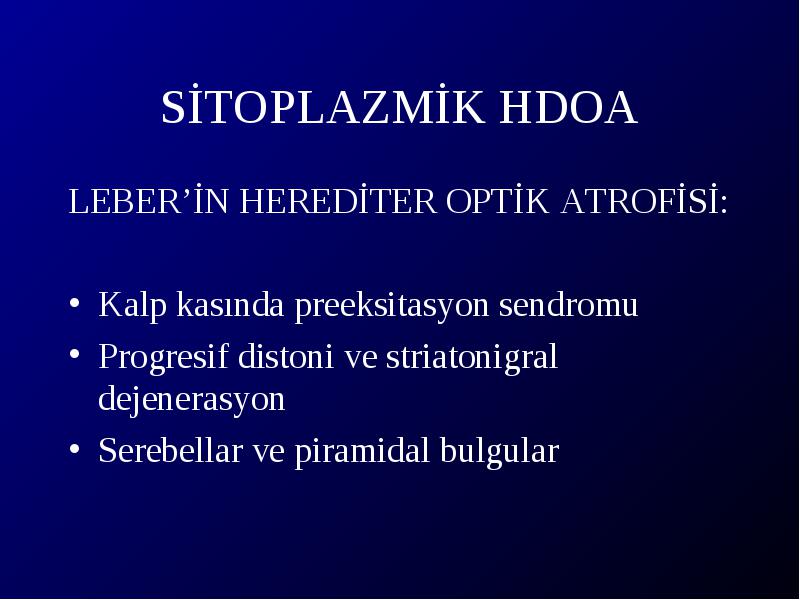 SİTOPLAZMİK HDOA

LEBER’İN HEREDİTER OPTİK ATROFİSİ:

• Kalp kasında preeksitasyon sendromu
• Progresif distoni ve striatonigral dejenerasyon
• Serebellar ve piramidal bulgular